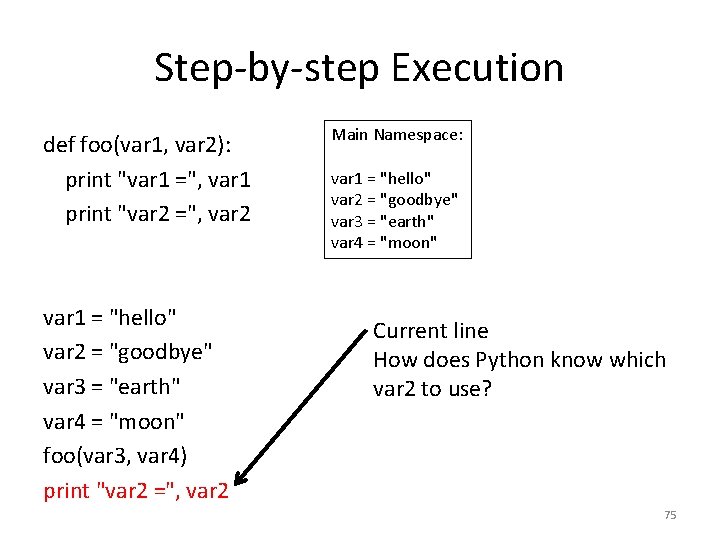 Step-by-step Execution

def foo(var1, var2):
print "var1 =", var1
print "var2 =", var2

Main Namespace:

var1 = "hello"
var2 = "goodbye"
var3 = "earth"
var4 = "moon"

var1 = "hello"
var2 = "goodbye"
var3 = "earth"
var4 = "moon"
foo(var3, var4)
print "var2 =", var2

Current line
How does Python know which var2 to use?

75